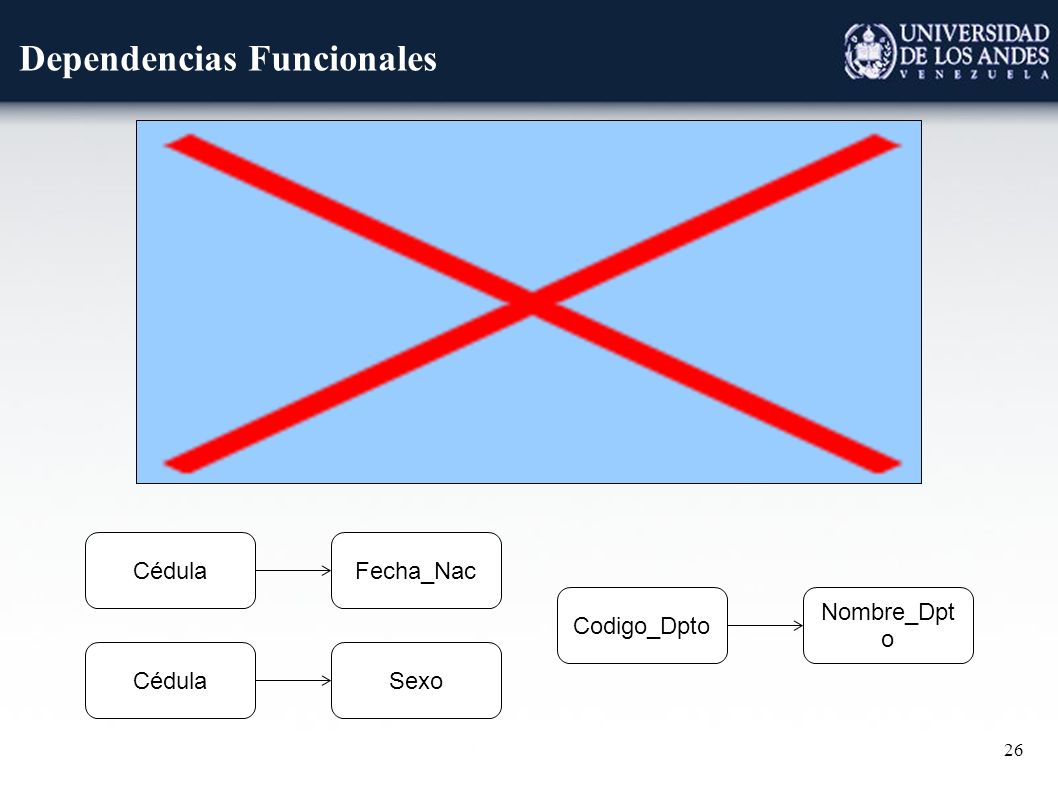 Dependencias Funcionales

UNIVERSIDAD DE LOS ANDES VENEZUELA

Cédula

Fecha_Nac

Cédula

Sexo

Codigo_Dpto

Nombre_Dpto

26